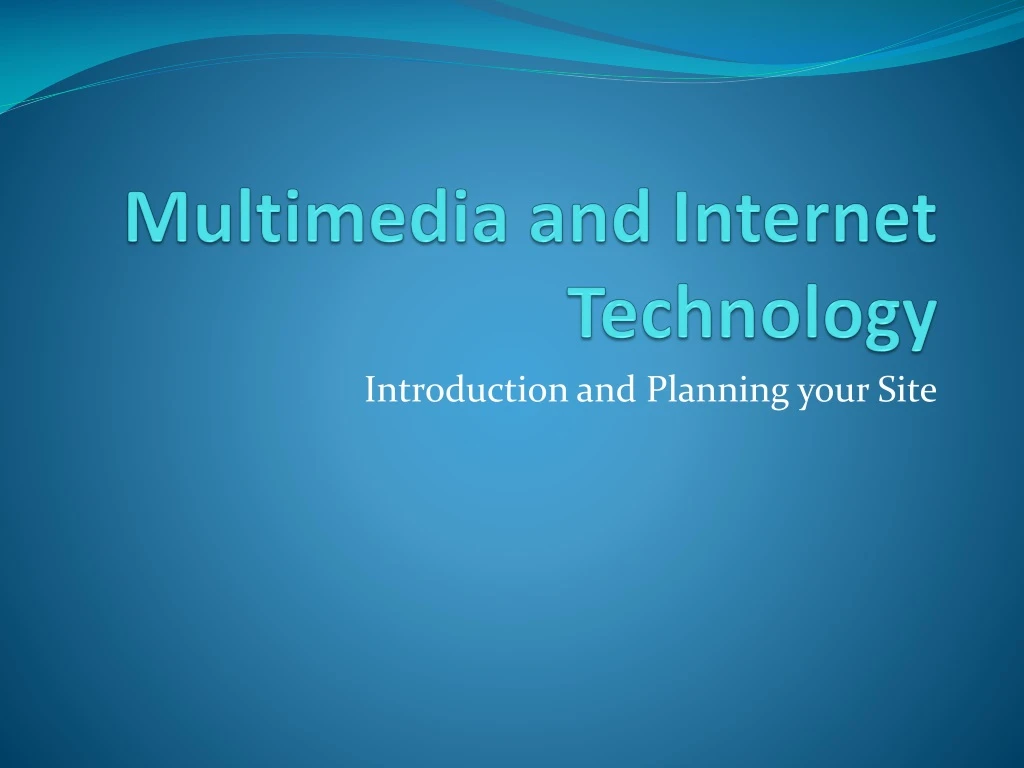 Multimedia and Internet Technology

Introduction and Planning your Site